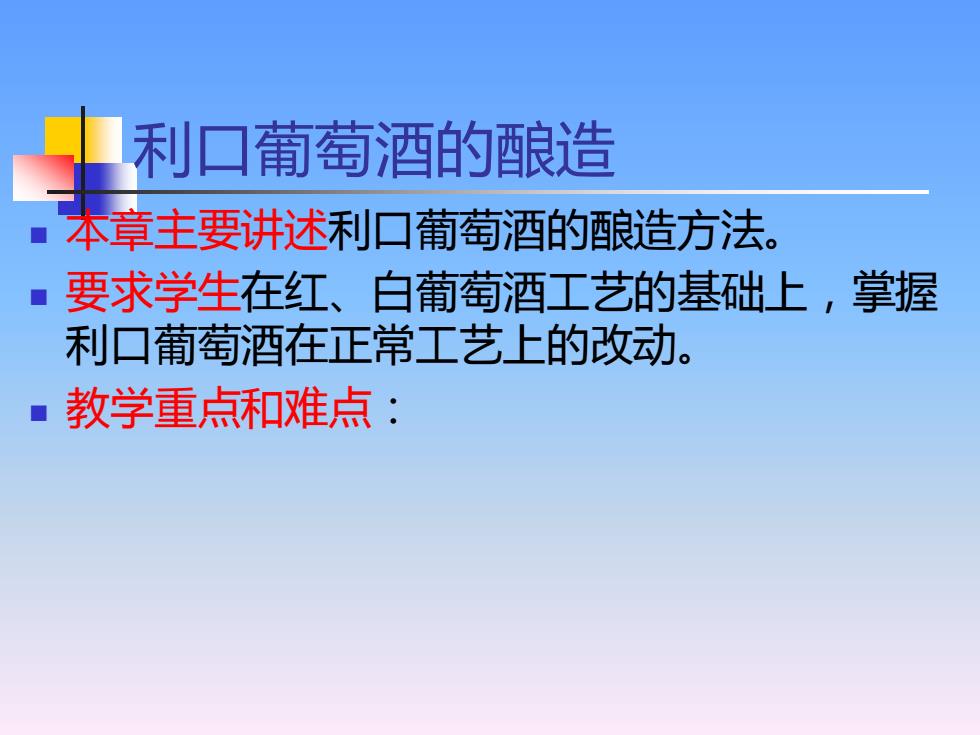 利口葡萄酒的酿造

本章主要讲述利口葡萄酒的酿造方法。

要求学生在红、白葡萄酒工艺的基础上，掌握利口葡萄酒在正常工艺上的改动。

教学重点和难点：